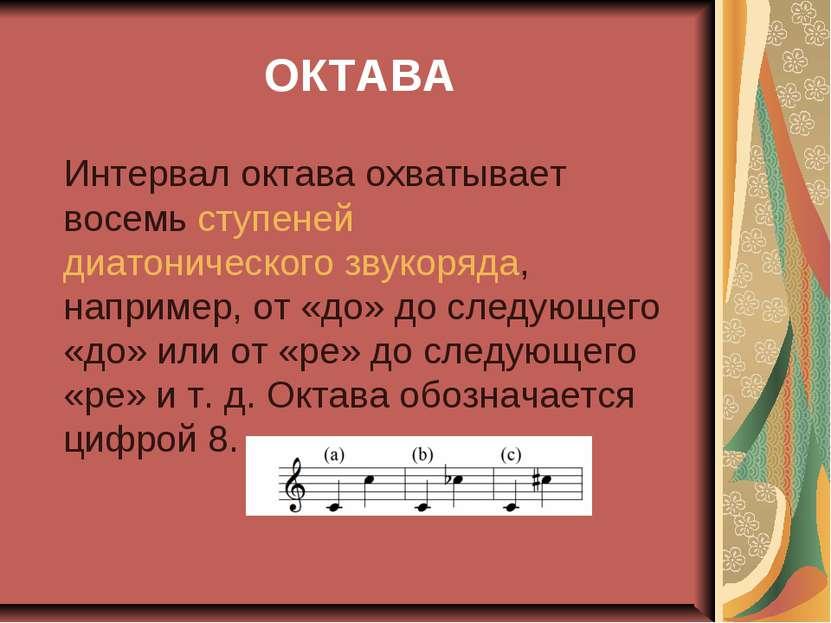 ОКТАВА

Интервал октава охватывает восемь ступеней диатонического звукоряда, например, от «до» до следующего «до» или от «ре» до следующего «ре» и т. д. Октава обозначается цифрой 8.

(a) (b) (c)